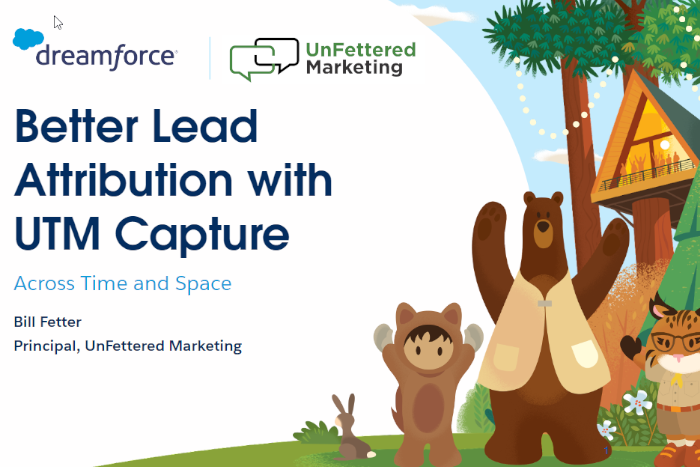 dreamforce

UnFettered Marketing

Better Lead Attribution with UTM Capture

Across Time and Space

Bill Fetter

Principal, UnFettered Marketing